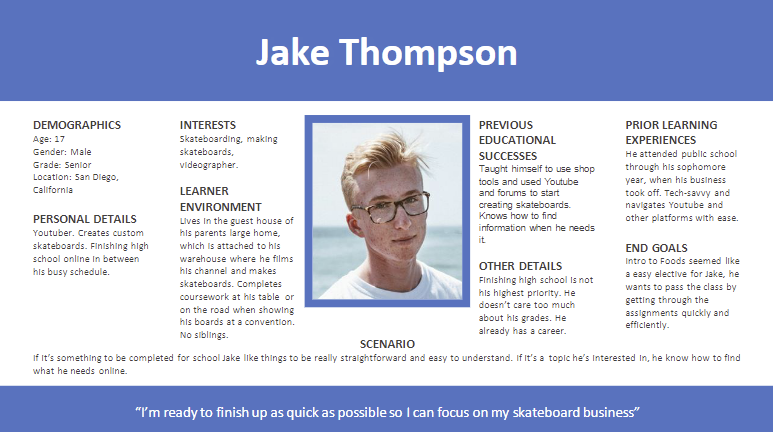 Jake Thompson

DEMOGRAPHICS
Age: 17
Gender: Male
Grade: Senior
Location: San Diego, California

PERSONAL DETAILS
Youtuber. Creates custom skateboards. Finishing high school online in between his busy schedule.

INTERESTS
Skateboarding, making skateboards, videographer.

LEARNER ENVIRONMENT
Lives in the guest house of his parents large home, which is attached to his warehouse where he films his channel and makes skateboards. Completes coursework at his table or on the road when showing his boards at a convention. No siblings.

PREVIOUS EDUCATIONAL SUCCESSES
Taught himself to use shop tools and used Youtube and forums to start creating skateboards. Knows how to find information when he needs it.

OTHER DETAILS
Finishing high school is not his highest priority. He doesn't care too much about his grades. He already has a career.

PRIOR LEARNING EXPERIENCES
He attended public school through his sophomore year, when his business took off. Tech-savvy and navigates Youtube and other platforms with ease.

END GOALS
Intro to Foods seemed like a easy elective for Jake, he wants to pass the class by getting through the assignments quickly and efficiently.

SCENARIO
If it's something to be completed for school Jake like things to be really straightforward and easy to understand. If it's a topic he's interested in, he know how to find what he needs online.

"I'm ready to finish up as quick as possible so I can focus on my skateboard business"